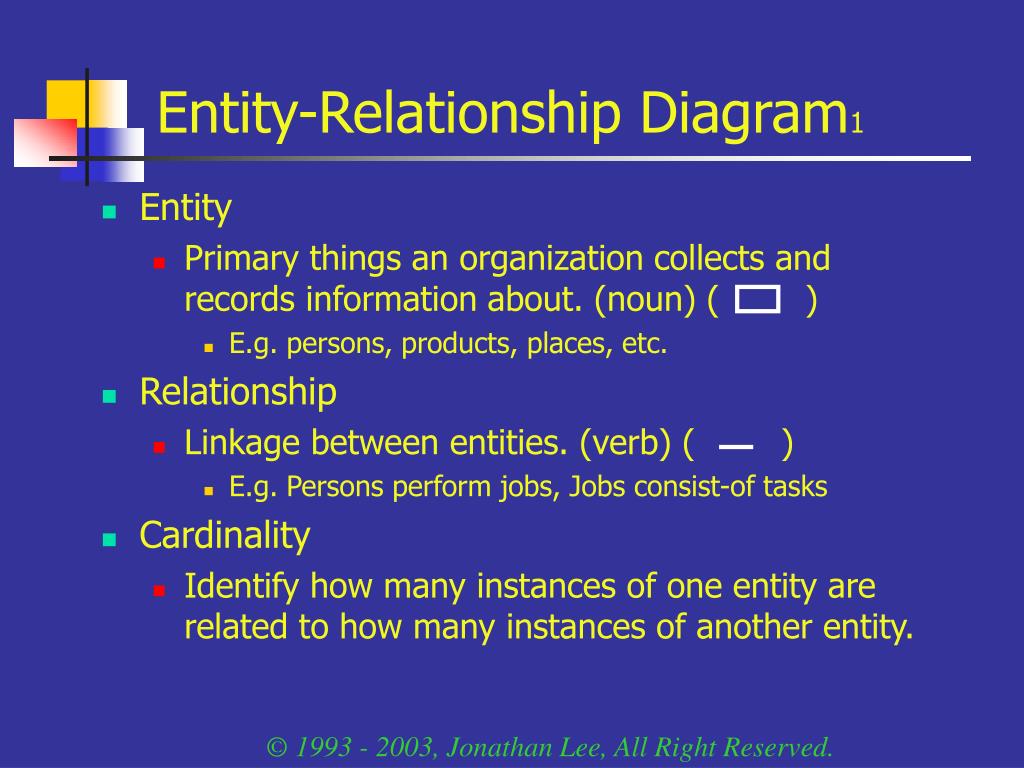 Entity-Relationship Diagram1

Entity

Primary things an organization collects and records information about. (noun) ( )

E.g. persons, products, places, etc.

Relationship

Linkage between entities. (verb) ( — )

E.g. Persons perform jobs, Jobs consist-of tasks

Cardinality

Identify how many instances of one entity are related to how many instances of another entity.

© 1993 - 2003, Jonathan Lee, All Right Reserved.